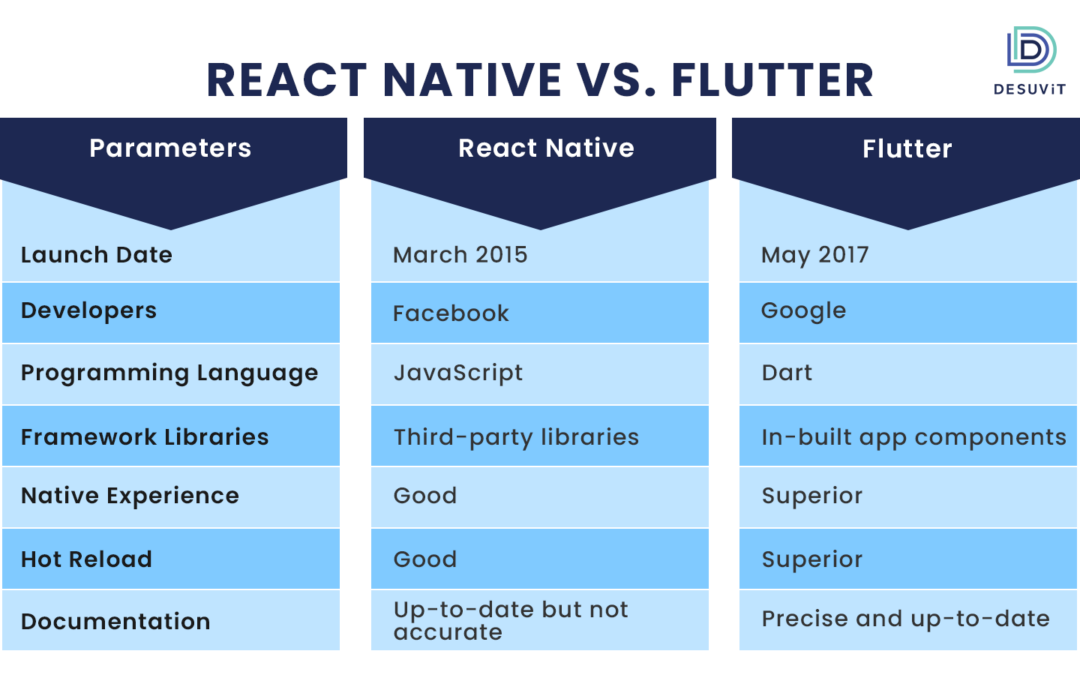 REACT NATIVE VS. FLUTTER

DESUViT

| Parameters | React Native | Flutter |
|---|---|---|
| Launch Date | March 2015 | May 2017 |
| Developers | Facebook | Google |
| Programming Language | JavaScript | Dart |
| Framework Libraries | Third-party libraries | In-built app components |
| Native Experience | Good | Superior |
| Hot Reload | Good | Superior |
| Documentation | Up-to-date but not accurate | Precise and up-to-date |